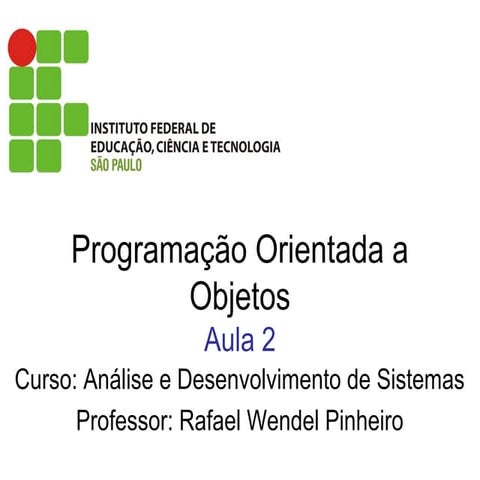 INSTITUTO FEDERAL DE
EDUCAÇÃO, CIÊNCIA E TECNOLOGIA
SÃO PAULO

Programação Orientada a Objetos

Aula 2

Curso: Análise e Desenvolvimento de Sistemas

Professor: Rafael Wendel Pinheiro